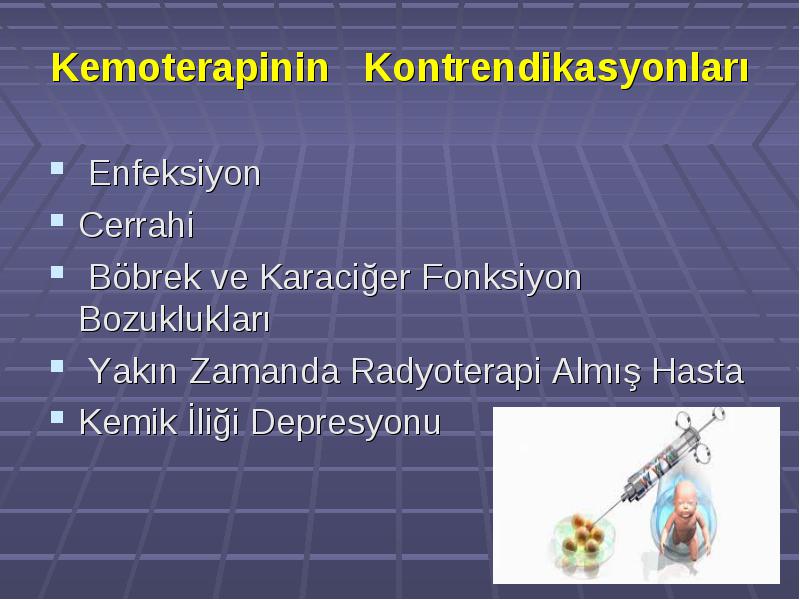 Kemoterapinin Kontrendikasyonları

- Enfeksiyon
- Cerrahi
- Böbrek ve Karaciğer Fonksiyon Bozuklukları
- Yakın Zamanda Radyoterapi Almış Hasta
- Kemik İliği Depresyonu